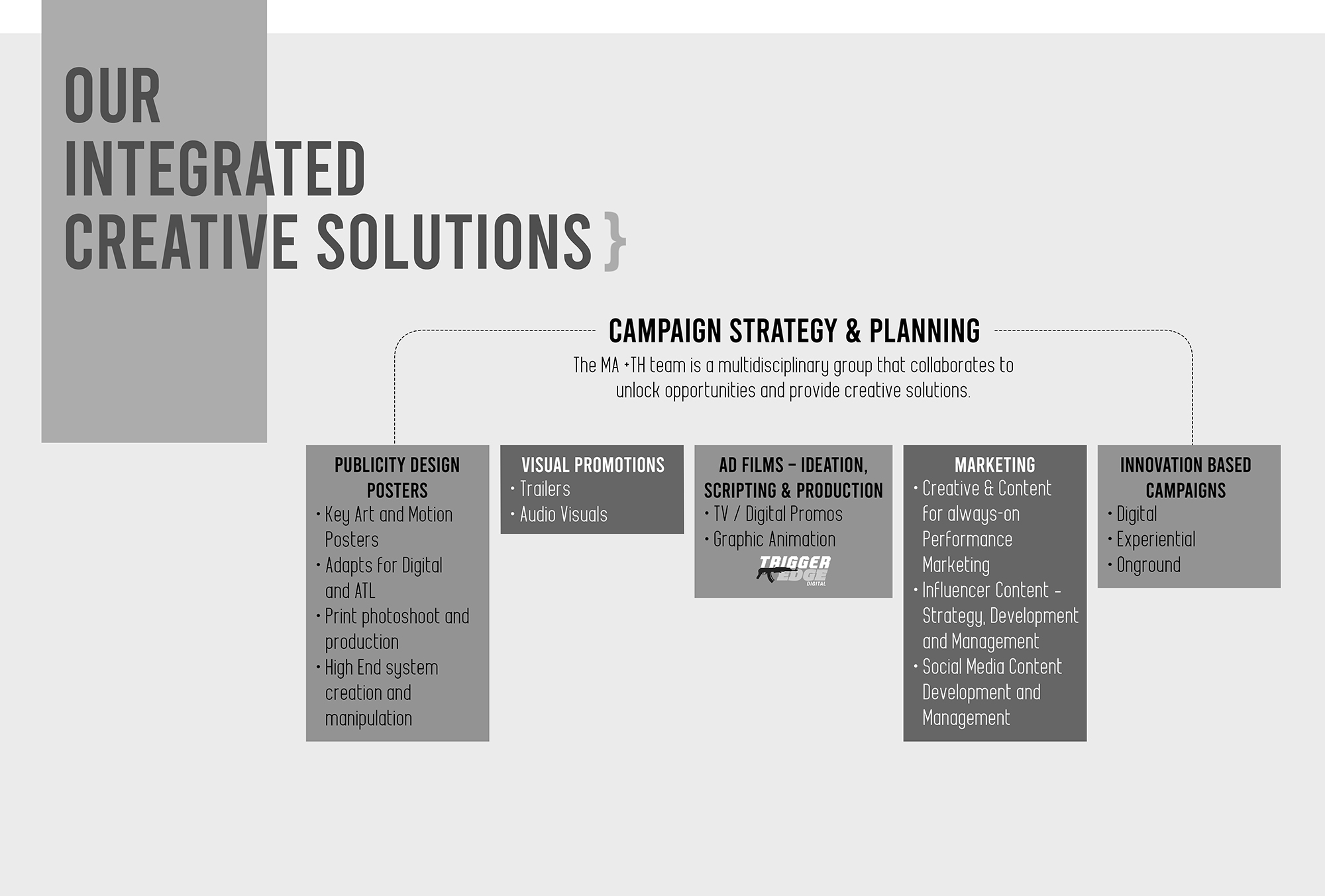 OUR INTEGRATED CREATIVE SOLUTIONS }

CAMPAIGN STRATEGY & PLANNING

The MA +TH team is a multidisciplinary group that collaborates to unlock opportunities and provide creative solutions.

PUBLICITY DESIGN POSTERS
• Key Art and Motion Posters
• Adapts for Digital and ATL
• Print photoshoot and production
• High End system creation and manipulation

VISUAL PROMOTIONS
• Trailers
• Audio Visuals

AD FILMS – IDEATION, SCRIPTING & PRODUCTION
• TV / Digital Promos
• Graphic Animation

TRIGGER EDGE DIGITAL

MARKETING
• Creative & Content for always-on Performance Marketing
• Influencer Content – Strategy, Development and Management
• Social Media Content Development and Management

INNOVATION BASED CAMPAIGNS
• Digital
• Experiential
• Onground